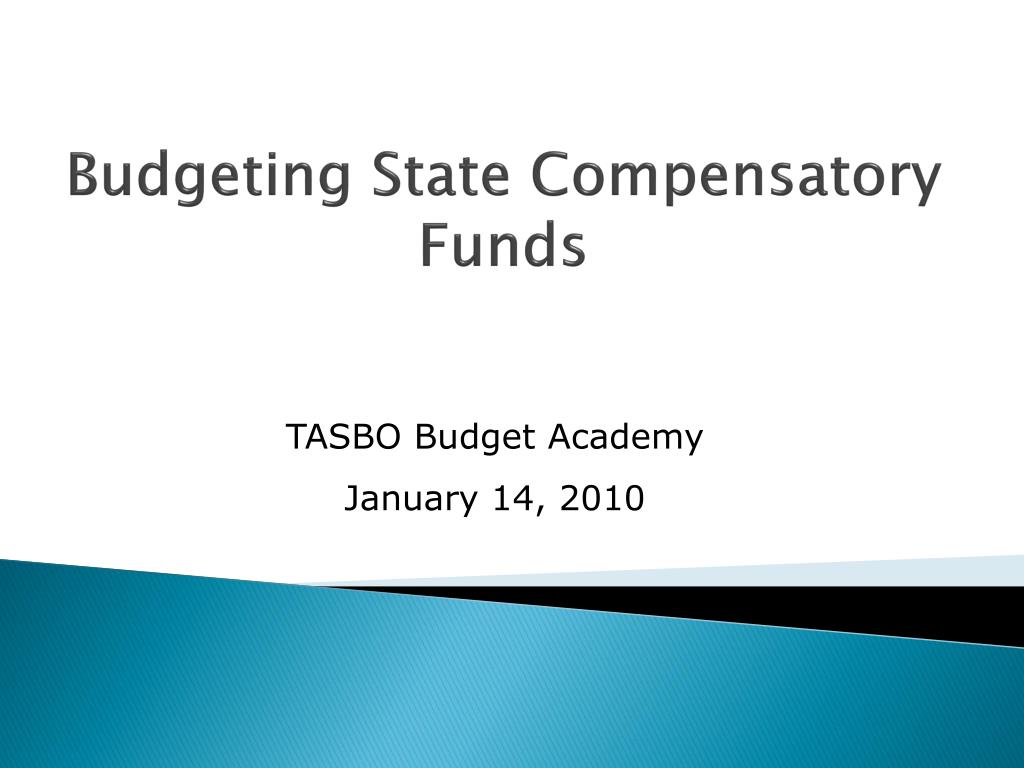 Budgeting State Compensatory Funds

TASBO Budget Academy

January 14, 2010